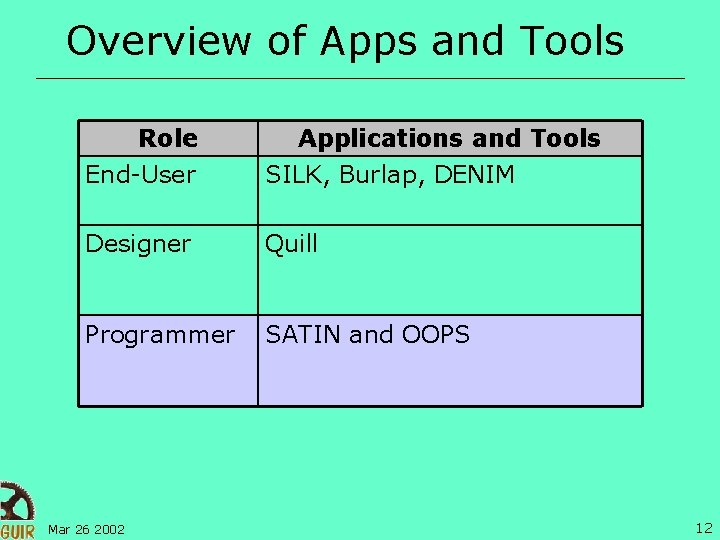 Overview of Apps and Tools

| Role | Applications and Tools |
|---|---|
| End-User | SILK, Burlap, DENIM |
| Designer | Quill |
| Programmer | SATIN and OOPS |

GUIR

Mar 26 2002

12